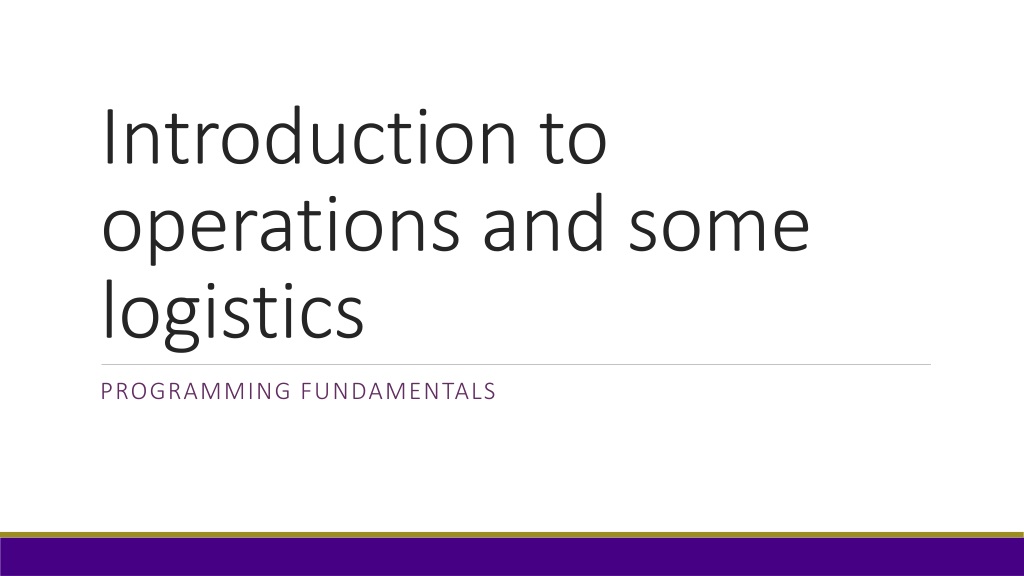 Introduction to operations and some logistics

PROGRAMMING FUNDAMENTALS